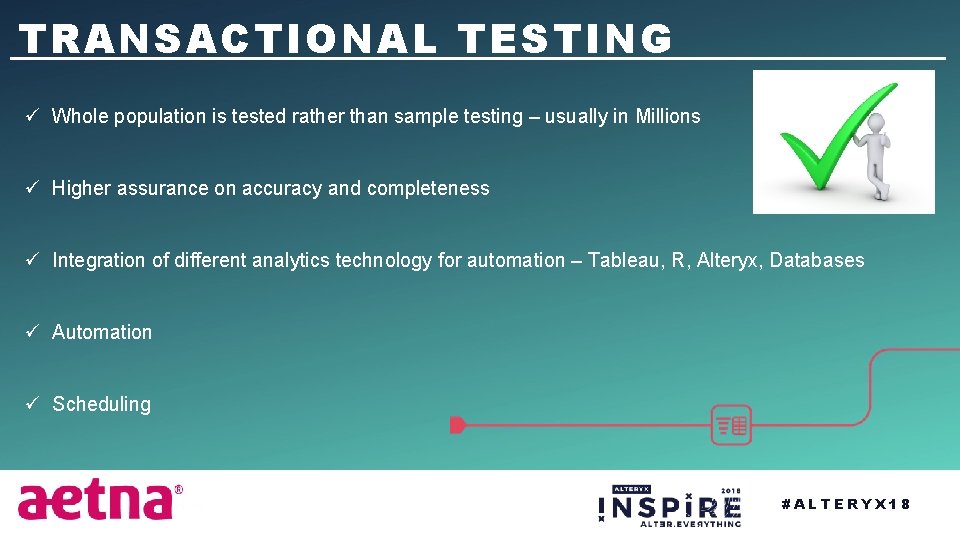 TRANSACTIONAL TESTING

✓ Whole population is tested rather than sample testing – usually in Millions

✓ Higher assurance on accuracy and completeness

✓ Integration of different analytics technology for automation – Tableau, R, Alteryx, Databases

✓ Automation

✓ Scheduling

aetna®

ALTERYX INSPIRE 2018 ALTER.EVERYTHING

#ALTERYX18